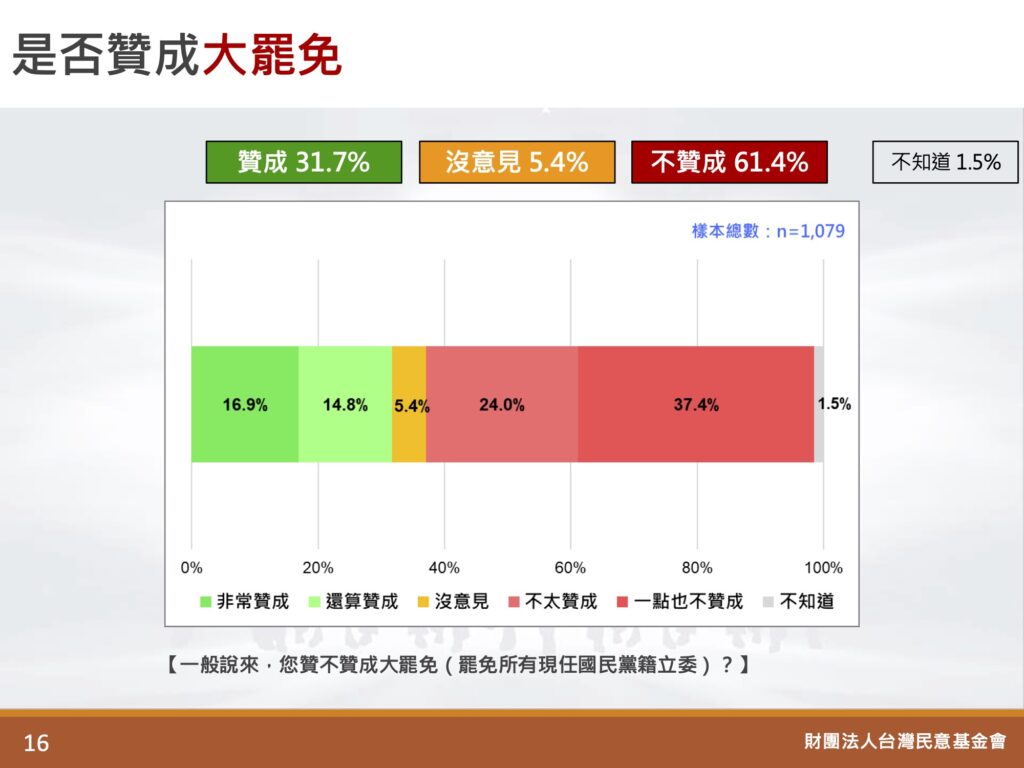 是否贊成大罷免

贊成 31.7%

沒意見 5.4%

不贊成 61.4%

不知道 1.5%

樣本總數：n=1,079

16.9%
14.8%
5.4%
24.0%
37.4%
1.5%

0%
20%
40%
60%
80%
100%

非常贊成
還算贊成
沒意見
不太贊成
一點也不贊成
不知道

【一般說來，您贊不贊成大罷免（罷免所有現任國民黨籍立委）？】

16

財團法人台灣民意基金會